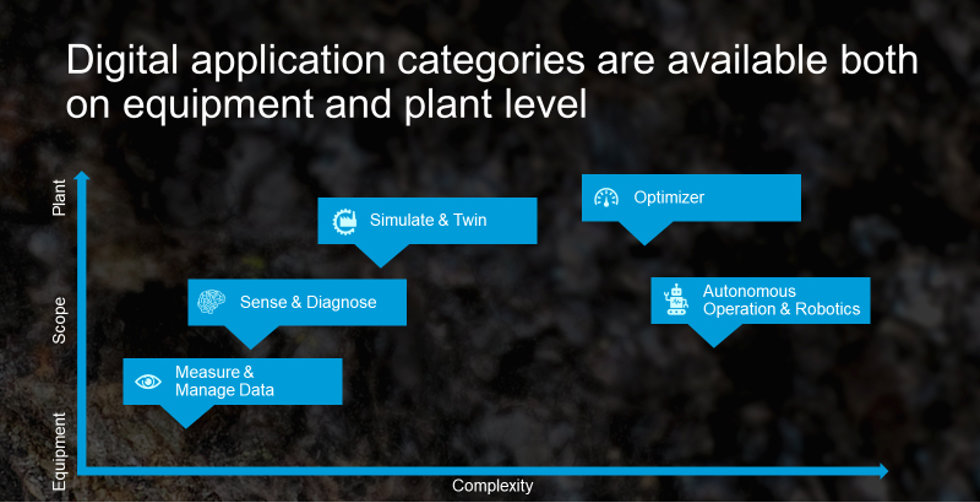 Digital application categories are available both on equipment and plant level

Plant

Scope

Equipment

Simulate & Twin

Optimizer

Sense & Diagnose

Autonomous Operation & Robotics

Measure & Manage Data

Complexity